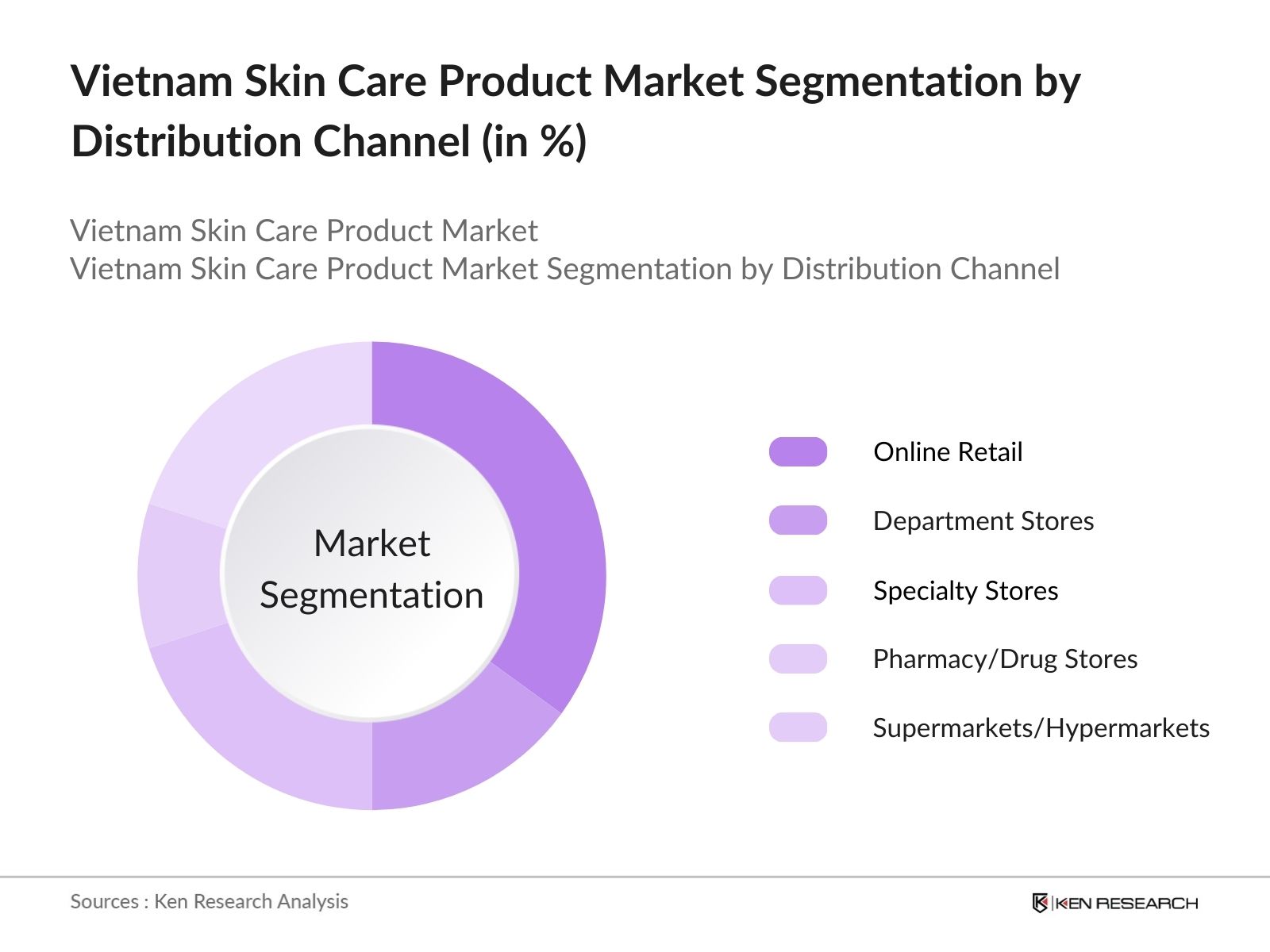 Vietnam Skin Care Product Market Segmentation by Distribution Channel (in %)

Vietnam Skin Care Product Market
Vietnam Skin Care Product Market Segmentation by Distribution Channel

Market Segmentation

Online Retail
Department Stores
Specialty Stores
Pharmacy/Drug Stores
Supermarkets/Hypermarkets

Sources : Ken Research Analysis

KEN RESEARCH